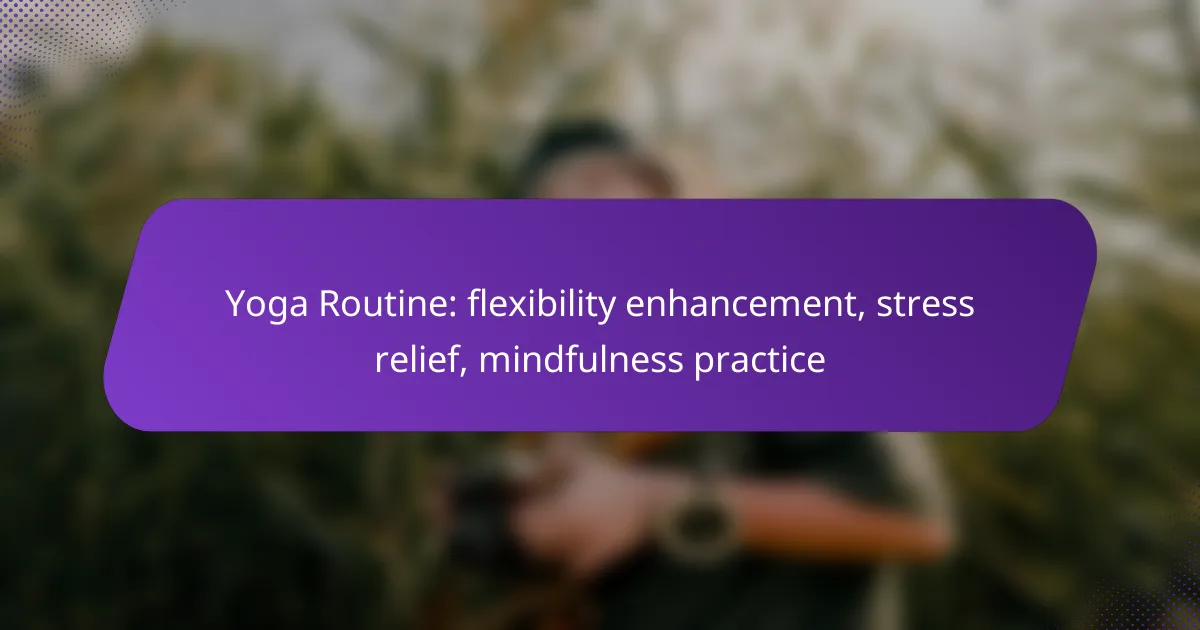 Yoga Routine: flexibility enhancement, stress relief, mindfulness practice